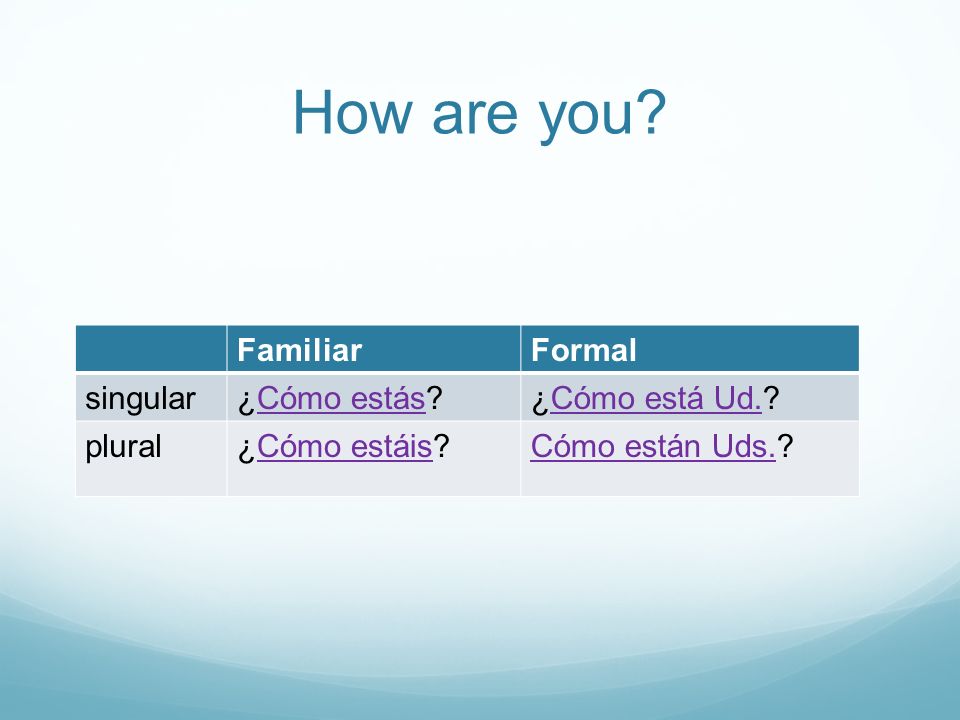 How are you?

| | Familiar | Formal |
|---|---|---|
| singular | ¿Cómo estás? | ¿Cómo está Ud.? |
| plural | ¿Cómo estáis? | Cómo están Uds.? |